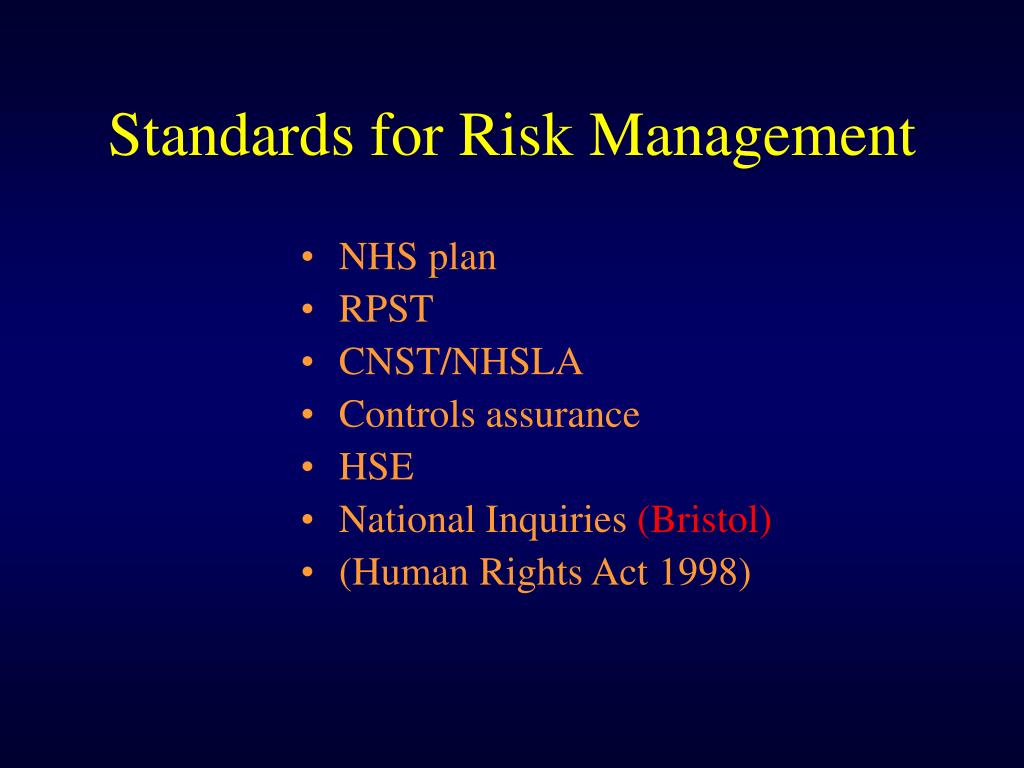 Standards for Risk Management

• NHS plan
• RPST
• CNST/NHSLA
• Controls assurance
• HSE
• National Inquiries (Bristol)
• (Human Rights Act 1998)